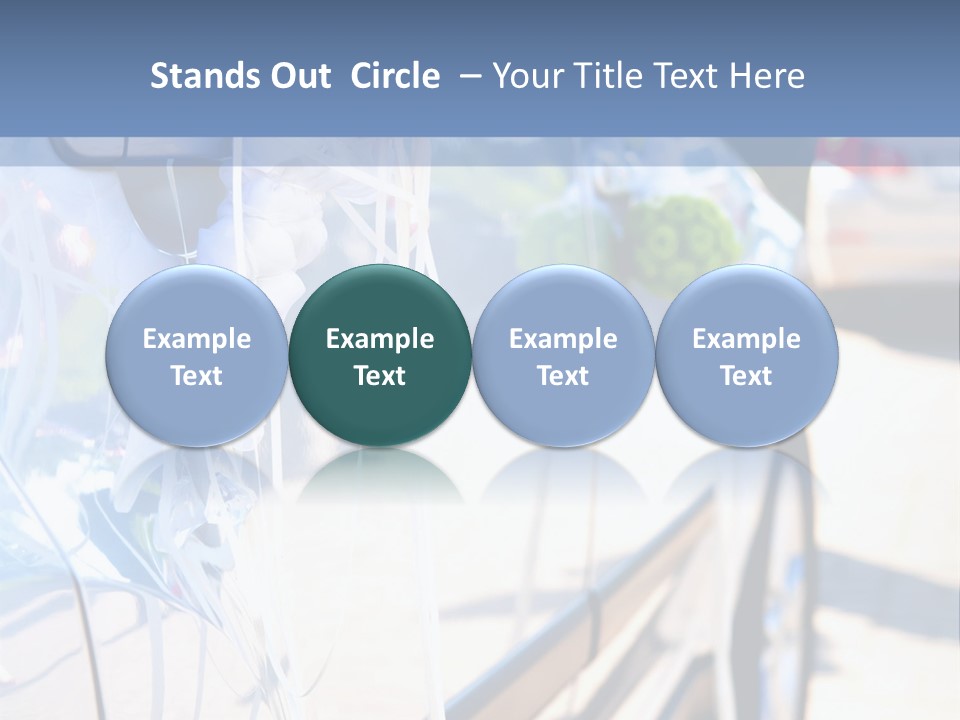 Stands Out Circle – Your Title Text Here

Example Text

Example Text

Example Text

Example Text